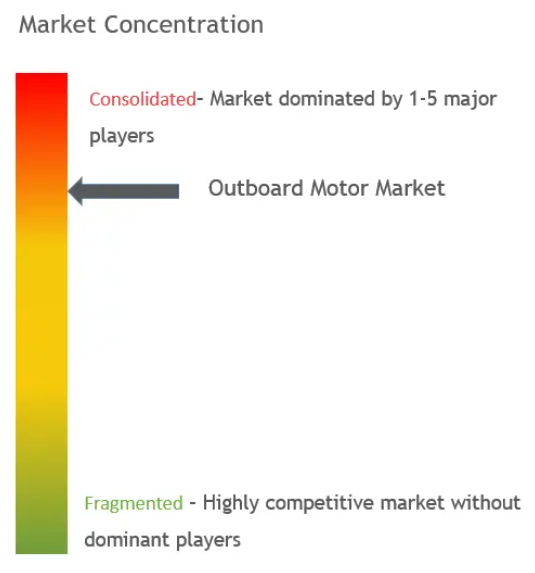 Market Concentration

Consolidated- Market dominated by 1-5 major players

Outboard Motor Market

Fragmented - Highly competitive market without dominant players